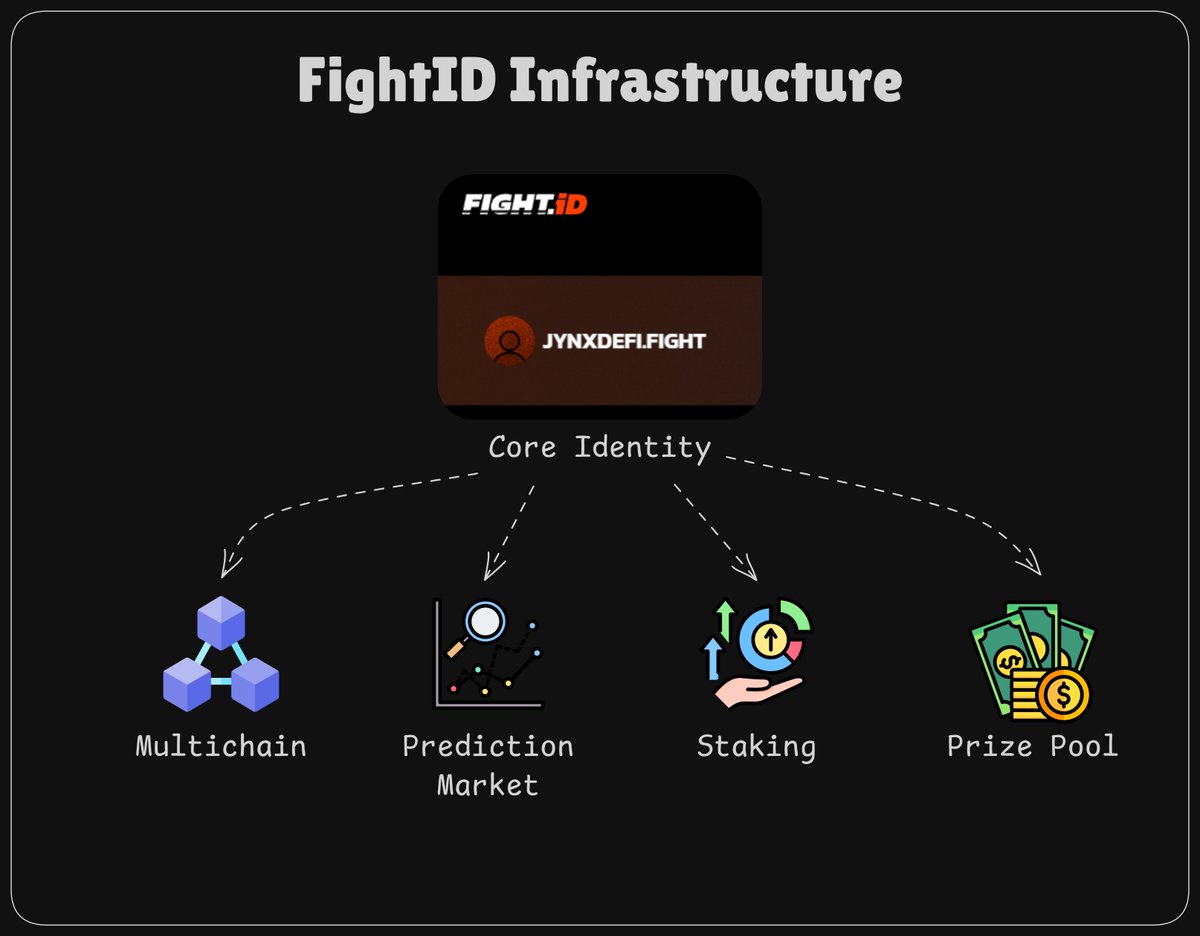 FightID Infrastructure

FIGHT.iD

JYNXDEFI.FIGHT

Core Identity

Multichain

Prediction Market

Staking

Prize Pool